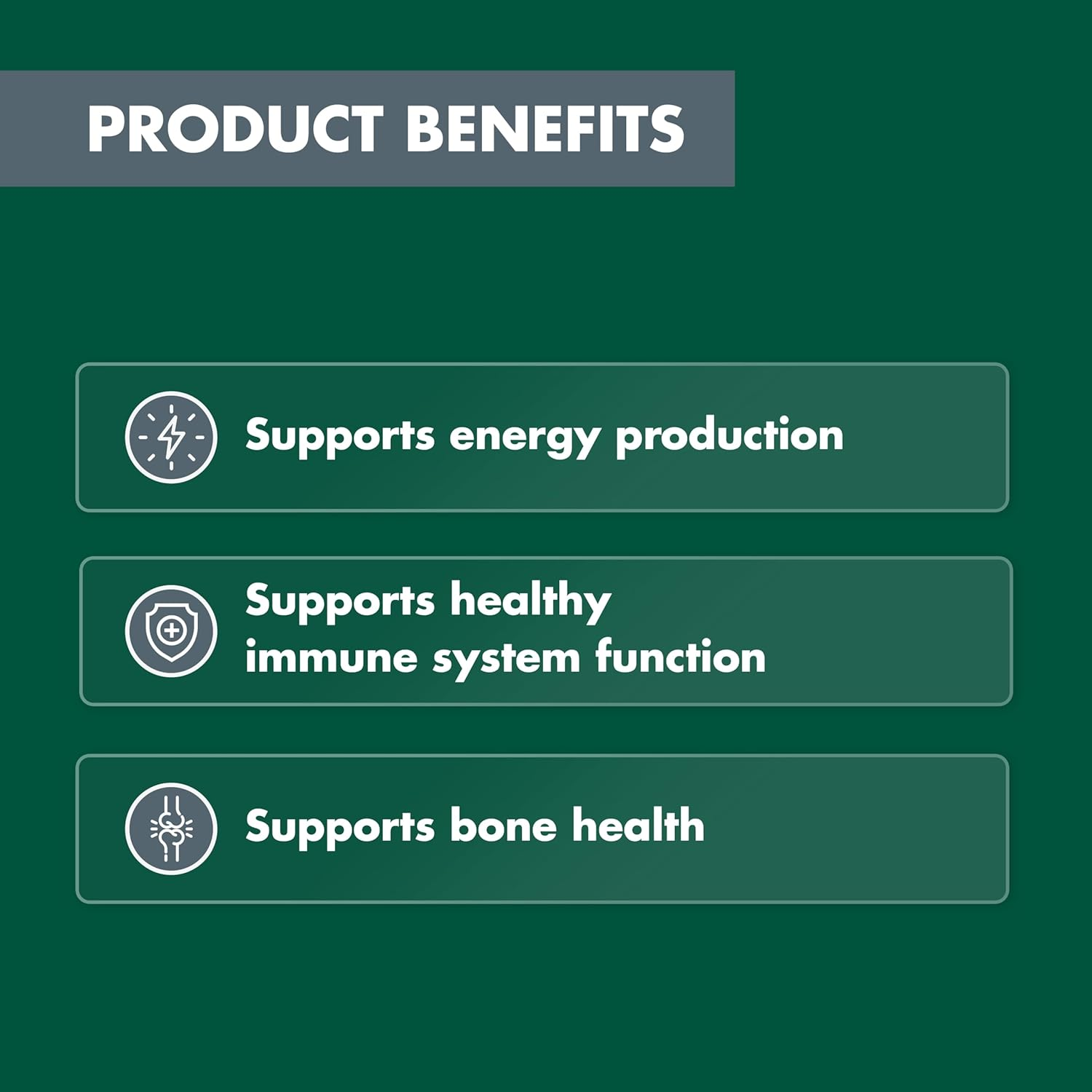 PRODUCT BENEFITS

Supports energy production

Supports healthy immune system function

Supports bone health